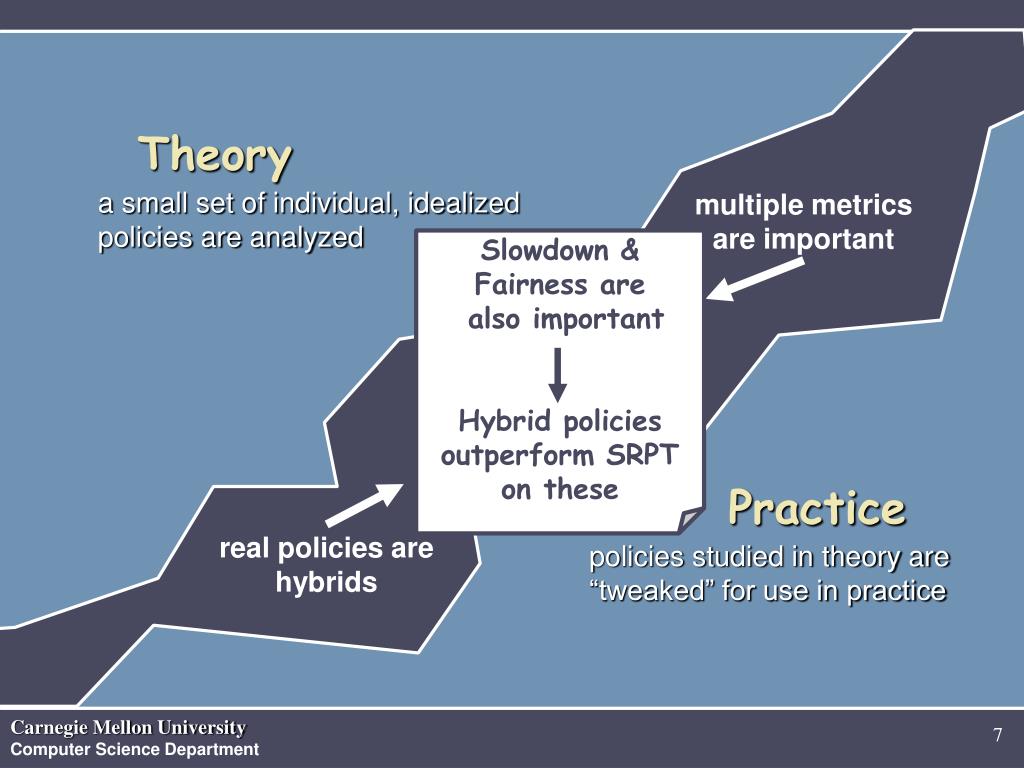 Theory
a small set of individual, idealized policies are analyzed

multiple metrics are important

Slowdown & Fairness are also important

Hybrid policies outperform SRPT on these

real policies are hybrids

Practice
policies studied in theory are “tweaked” for use in practice

Carnegie Mellon University
Computer Science Department

7